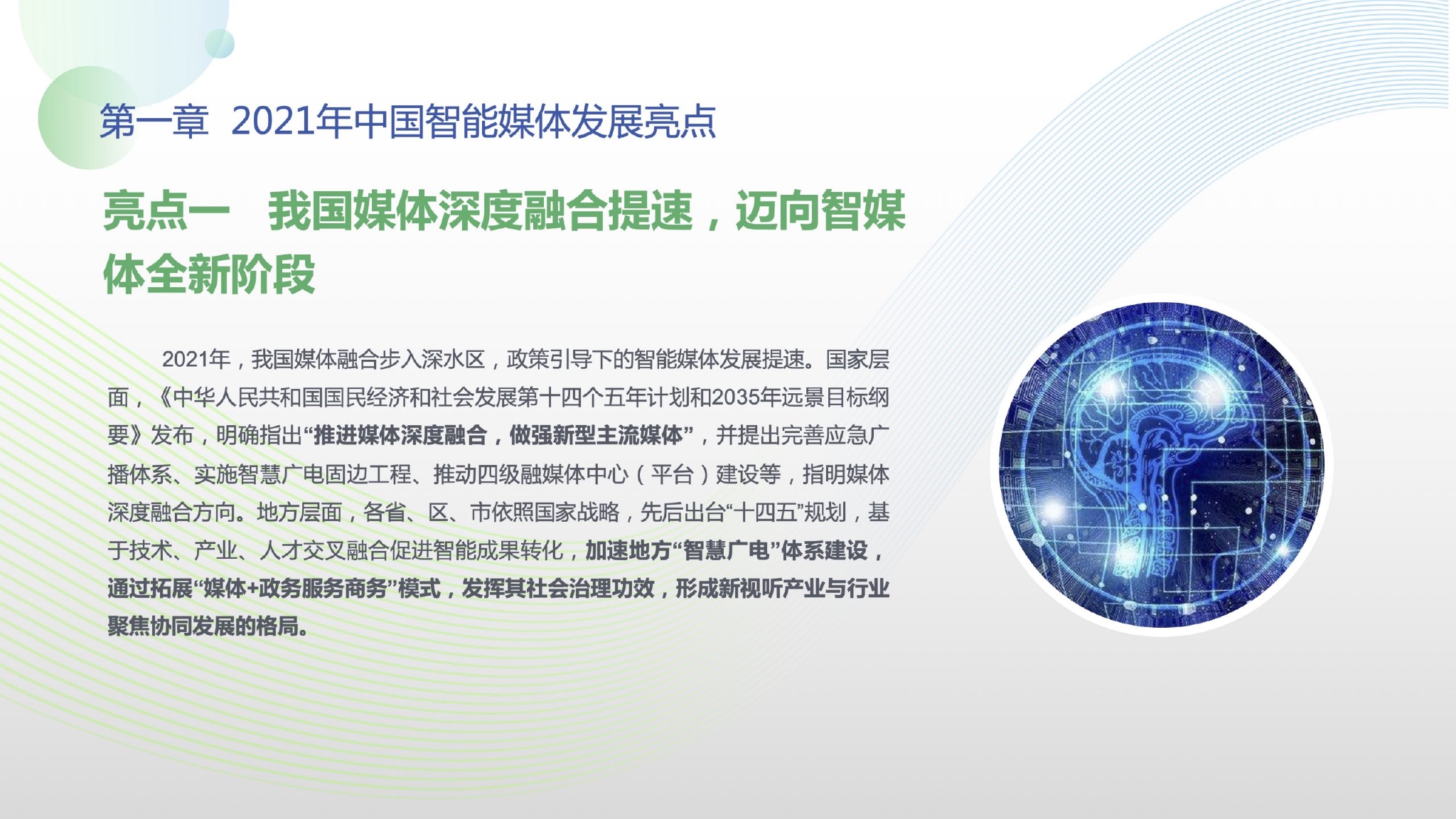 第一章 2021年中国智能媒体发展亮点

亮点一 我国媒体深度融合提速，迈向智媒体全新阶段

2021年，我国媒体融合步入深水区，政策引导下的智能媒体发展提速。国家层面，《中华人民共和国国民经济和社会发展第十四个五年计划和2035年远景目标纲要》发布，明确指出“推进媒体深度融合，做强新型主流媒体”，并提出完善应急广播体系、实施智慧广电固边工程、推动四级融媒体中心（平台）建设等，指明媒体深度融合方向。地方层面，各省、区、市依照国家战略，先后出台“十四五”规划，基于技术、产业、人才交叉融合促进智能成果转化，加速地方“智慧广电”体系建设，通过拓展“媒体+政务服务商务”模式，发挥其社会治理功效，形成新视听产业与行业聚焦协同发展的格局。